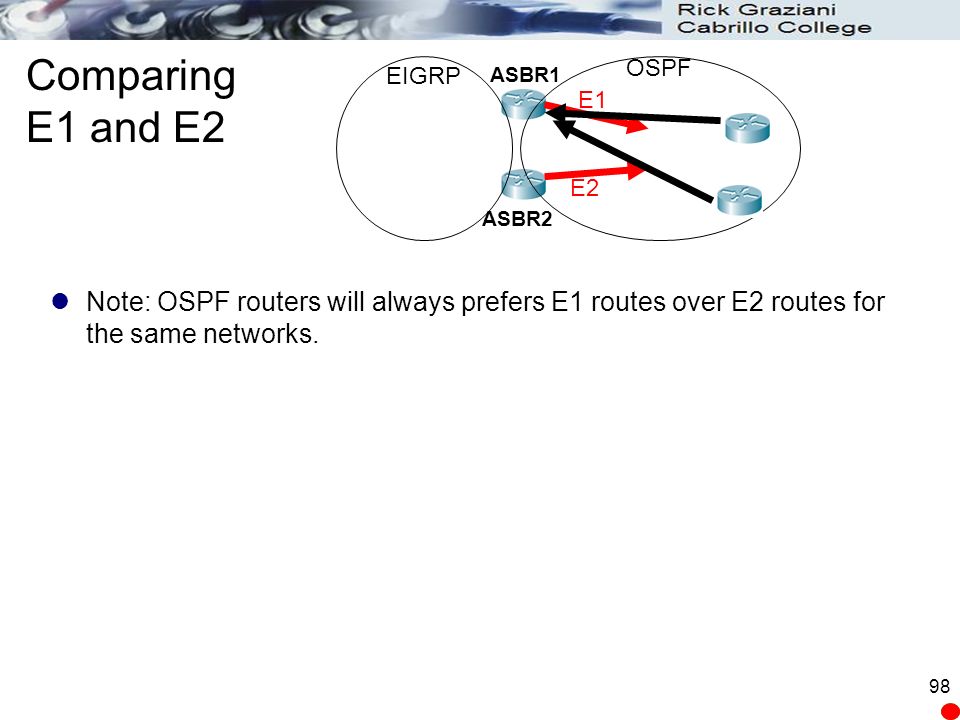 Rick Graziani
Cabrillo College

Comparing E1 and E2

EIGRP
ASBR1
OSPF
E1
E2
ASBR2

Note: OSPF routers will always prefers E1 routes over E2 routes for the same networks.

98